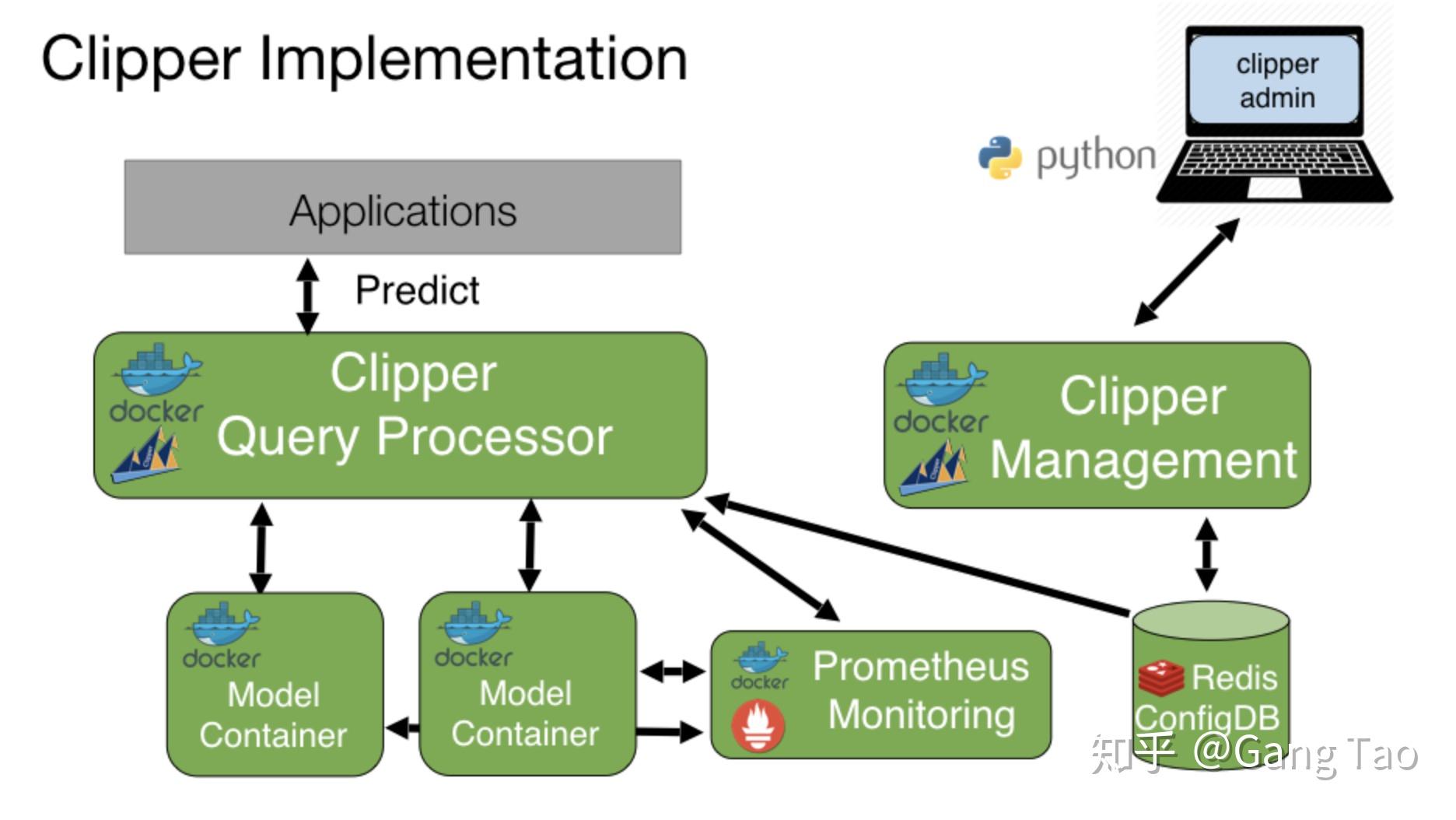 Clipper Implementation

clipper admin

python

Applications

Predict

docker

Clipper Query Processor

docker

Clipper Management

docker

Model Container

docker

Model Container

docker

Prometheus Monitoring

Redis ConfigDB

知乎 @Gang Tao